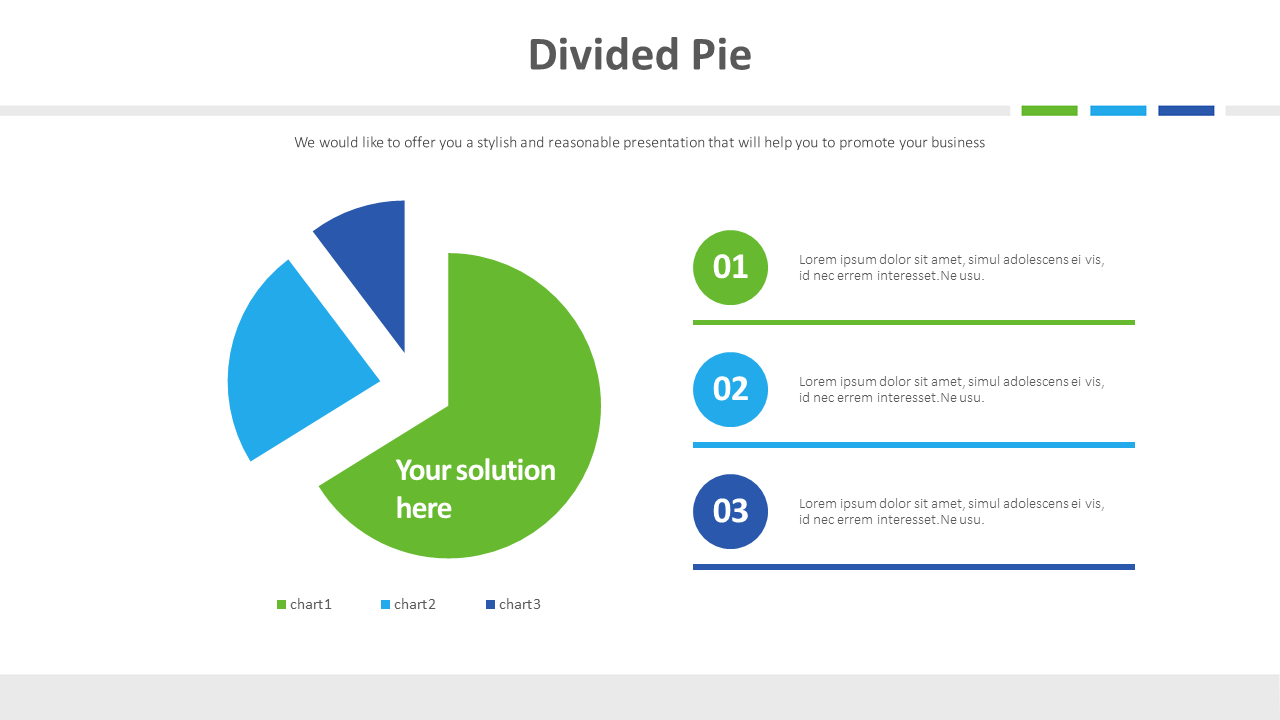 Divided Pie

We would like to offer you a stylish and reasonable presentation that will help you to promote your business

Your solution here

chart1 chart2 chart3

01
Lorem ipsum dolor sit amet, simul adolescens ei vis, id nec errem interesset.Ne usu.

02
Lorem ipsum dolor sit amet, simul adolescens ei vis, id nec errem interesset.Ne usu.

03
Lorem ipsum dolor sit amet, simul adolescens ei vis, id nec errem interesset.Ne usu.